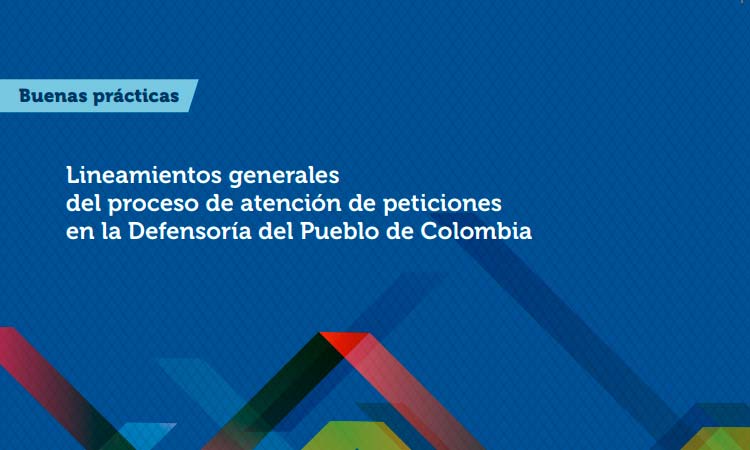 Buenas prácticas

Lineamientos generales del proceso de atención de peticiones en la Defensoría del Pueblo de Colombia